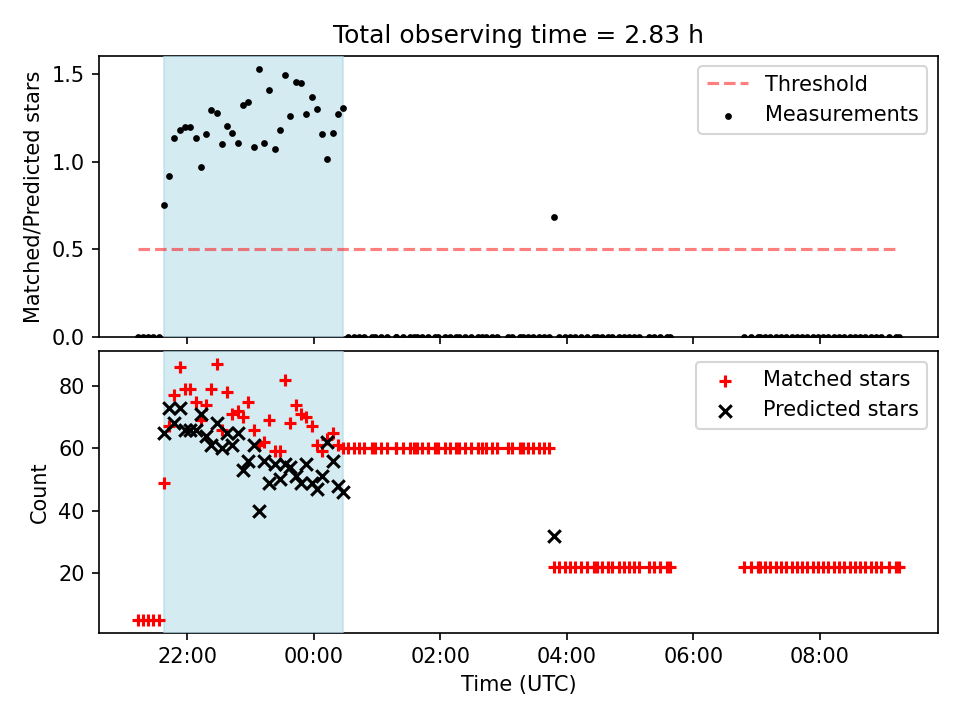 Total observing time = 2.83 h

Matched/Predicted stars

1.5
1.0
0.5
0.0

Threshold
Measurements

Count

80
60
40
20

Matched stars
Predicted stars

22:00
00:00
02:00
04:00
06:00
08:00

Time (UTC)